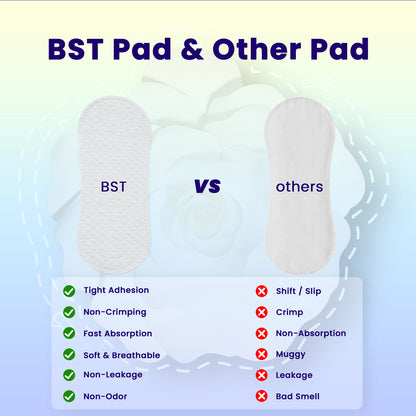 BST Pad & Other Pad

BST

VS

others

Tight Adhesion
Non-Crimping
Fast Absorption
Soft & Breathable
Non-Leakage
Non-Odor

Shift / Slip
Crimp
Non-Absorption
Muggy
Leakage
Bad Smell